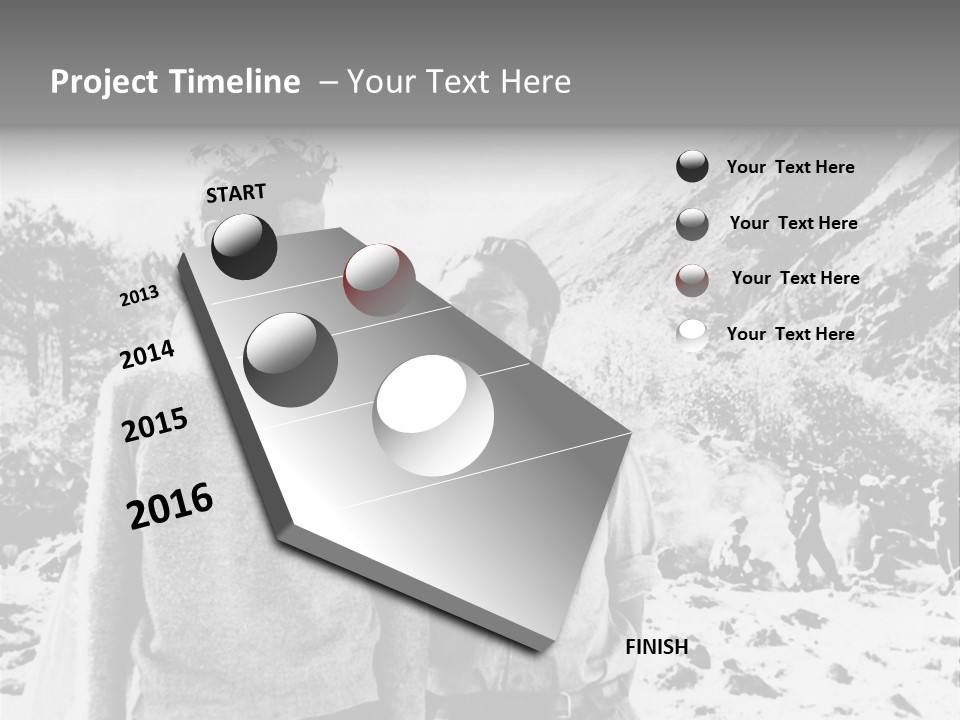 Project Timeline – Your Text Here

START

2013

2014

2015

2016

FINISH

Your Text Here

Your Text Here

Your Text Here

Your Text Here